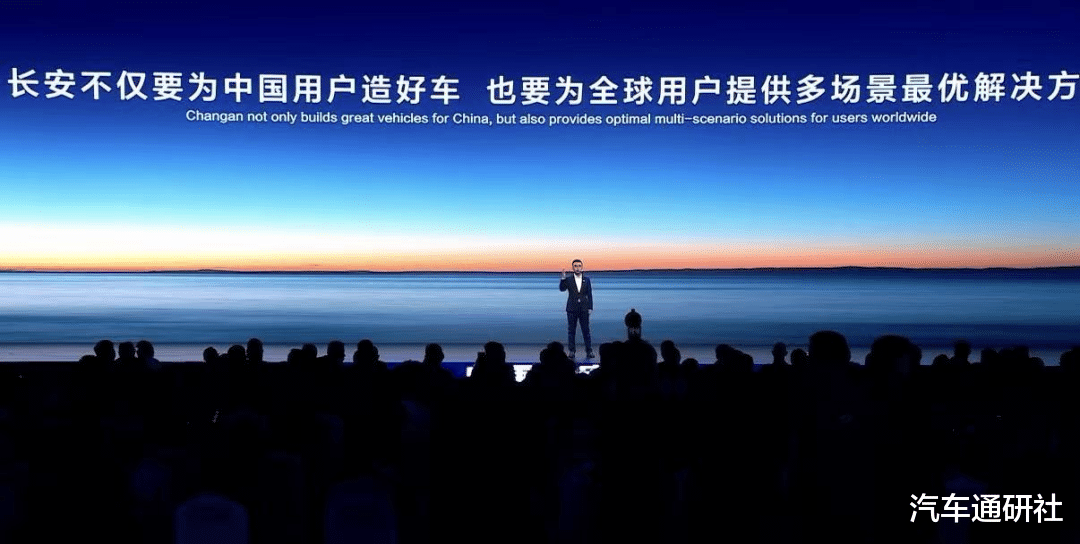 长安不仅要为中国用户造好车 也要为全球用户提供多场景最优解决方

Changan not only builds great vehicles for China, but also provides optimal multi-scenario solutions for users worldwide

汽车通研社